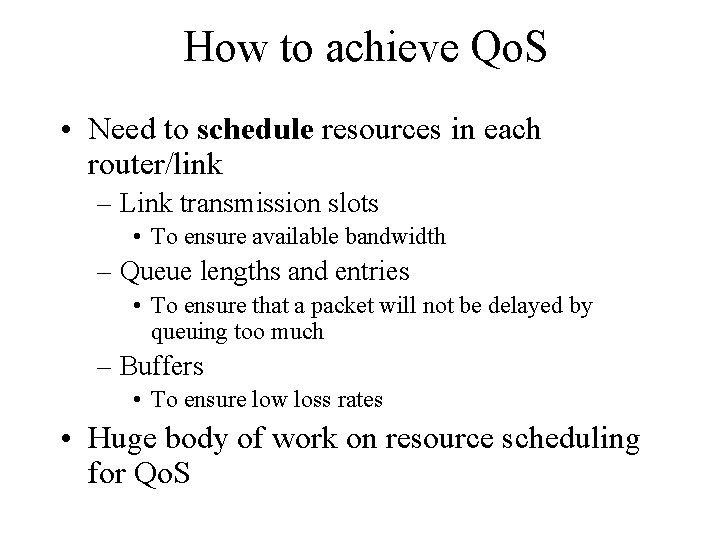 How to achieve QoS

• Need to schedule resources in each router/link
– Link transmission slots
• To ensure available bandwidth
– Queue lengths and entries
• To ensure that a packet will not be delayed by queuing too much
– Buffers
• To ensure low loss rates
• Huge body of work on resource scheduling for QoS